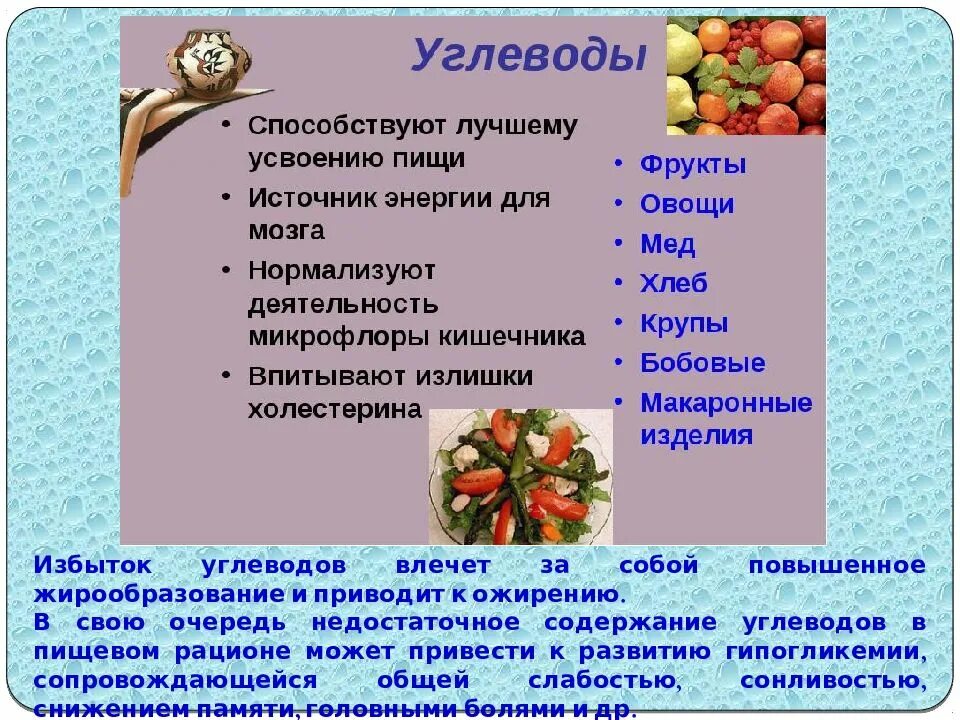 Углеводы

• Способствуют лучшему усвоению пищи
• Источник энергии для мозга
• Нормализуют деятельность микрофлоры кишечника
• Впитывают излишки холестерина

• Фрукты
• Овощи
• Мед
• Хлеб
• Крупы
• Бобовые
• Макаронные изделия

Избыток углеводов влечет за собой повышенное жирообразование и приводит к ожирению.
В свою очередь недостаточное содержание углеводов в пищевом рационе может привести к развитию гипогликемии, сопровождающейся общей слабостью, сонливостью, снижением памяти, головными болями и др.